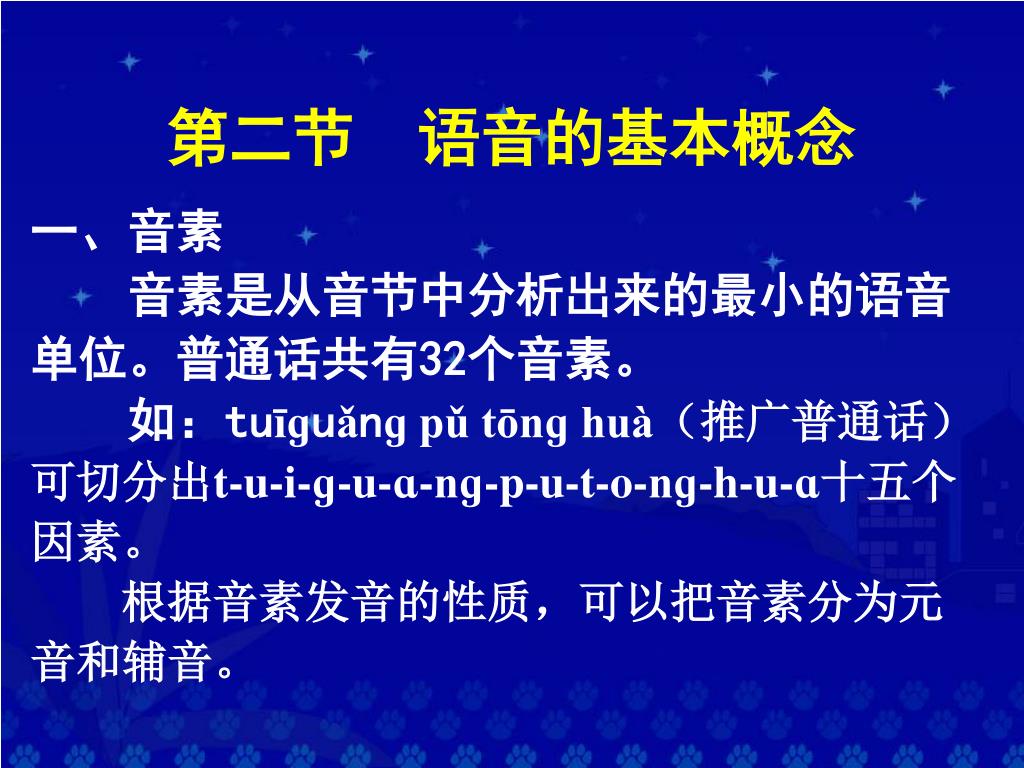 第二节　语音的基本概念

一、音素

音素是从音节中分析出来的最小的语音单位。普通话共有32个音素。

如：tuīguǎng pǔ tōng huà（推广普通话）可切分出t-u-i-g-u-ɑ-ng-p-u-t-o-ng-h-u-ɑ十五个因素。

根据音素发音的性质，可以把音素分为元音和辅音。